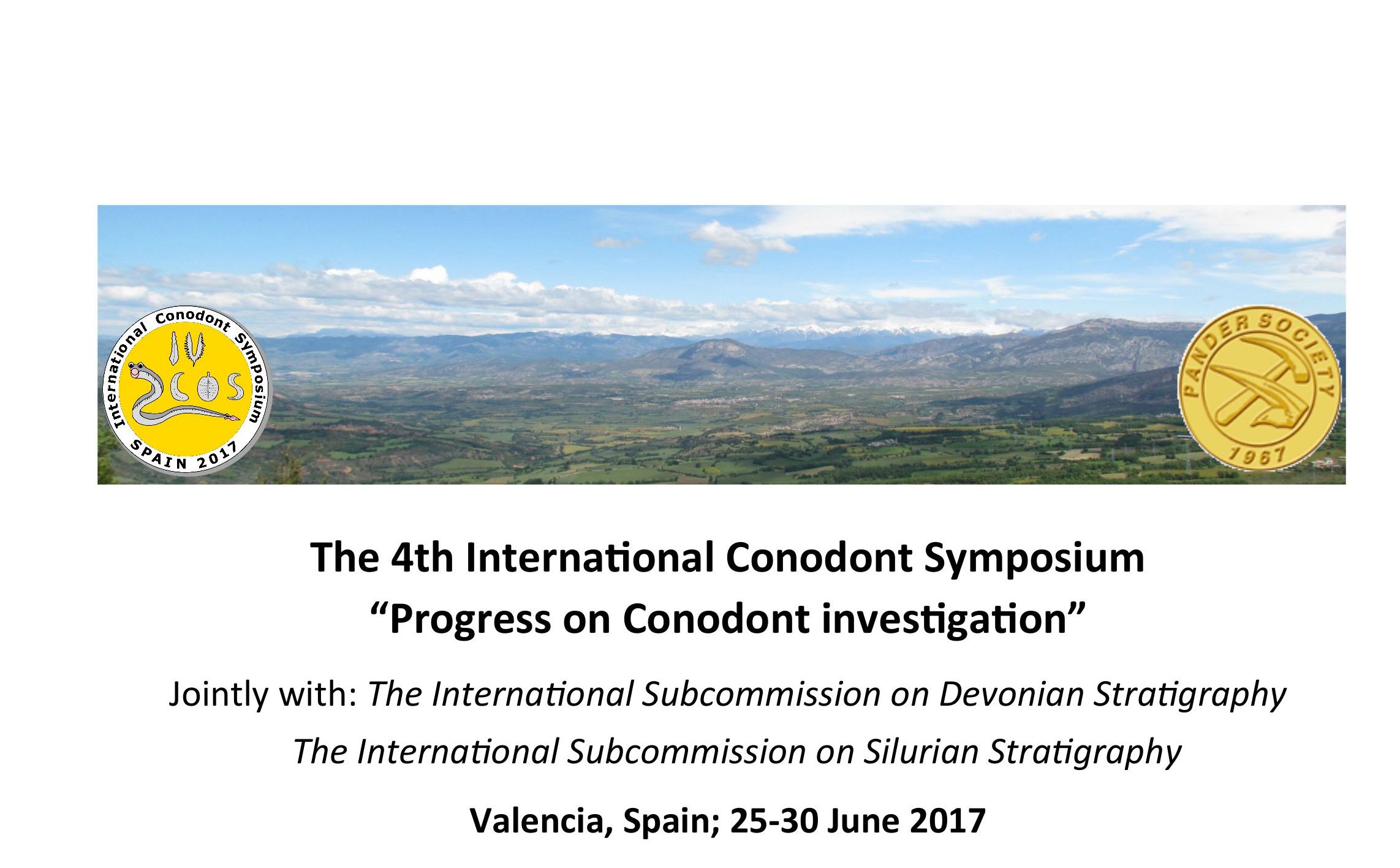 International Conodont Symposium
SPAIN 2017

PANDER SOCIETY
1967

The 4th International Conodont Symposium
“Progress on Conodont investigation”

Jointly with: The International Subcommission on Devonian Stratigraphy
The International Subcommission on Silurian Stratigraphy

Valencia, Spain; 25-30 June 2017